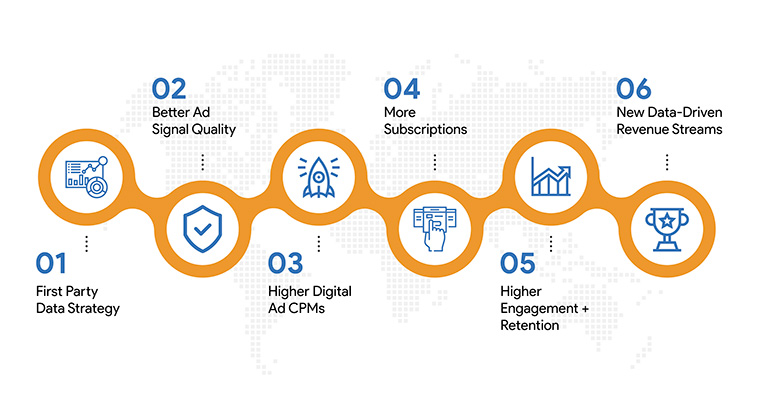 01
First Party Data Strategy

02
Better Ad Signal Quality

03
Higher Digital Ad CPMs

04
More Subscriptions

05
Higher Engagement + Retention

06
New Data-Driven Revenue Streams